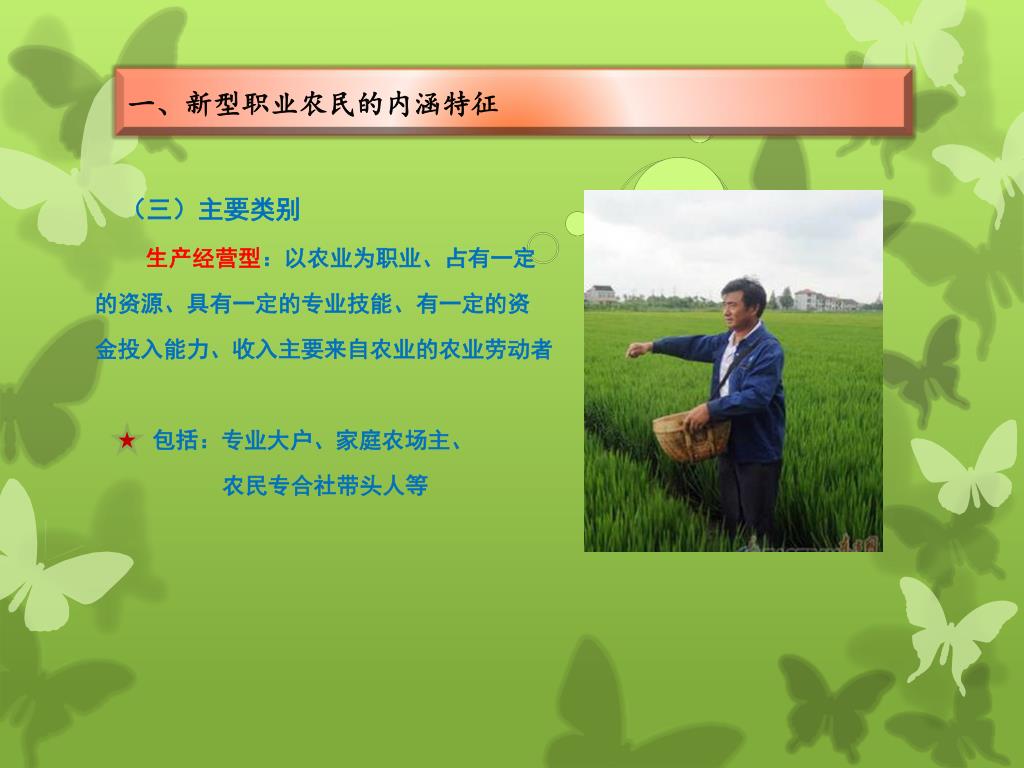 一、新型职业农民的内涵特征

（三）主要类别

生产经营型：以农业为职业、占有一定的资源、具有一定的专业技能、有一定的资金投入能力、收入主要来自农业的农业劳动者

★ 包括：专业大户、家庭农场主、农民专合社带头人等